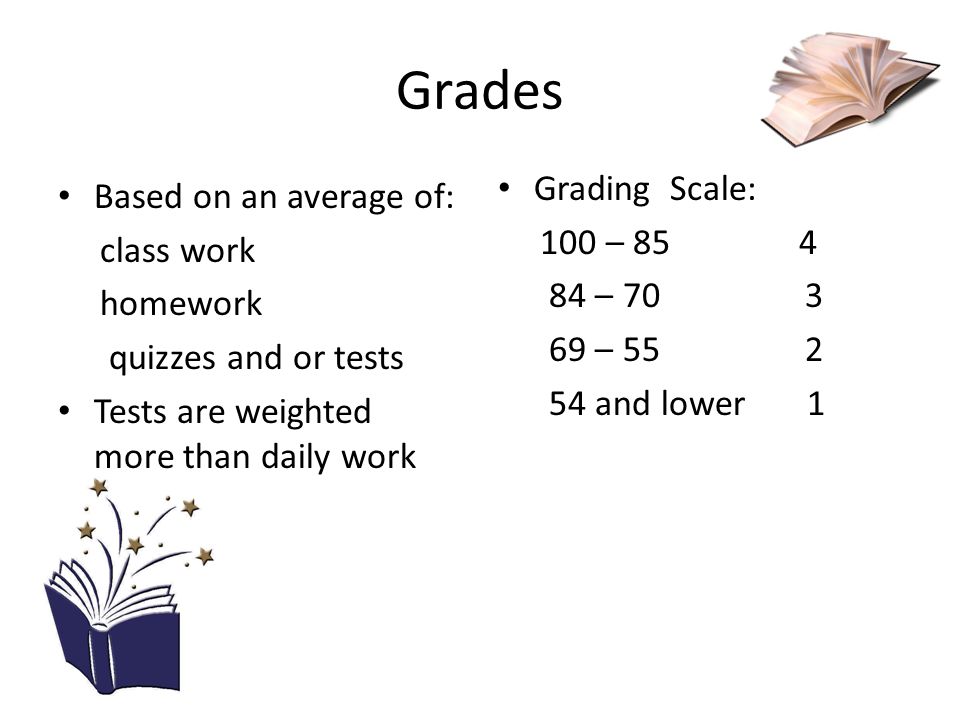 Grades

• Based on an average of:
class work
homework
quizzes and or tests
• Tests are weighted more than daily work

• Grading Scale:
100 – 85 4
84 – 70 3
69 – 55 2
54 and lower 1